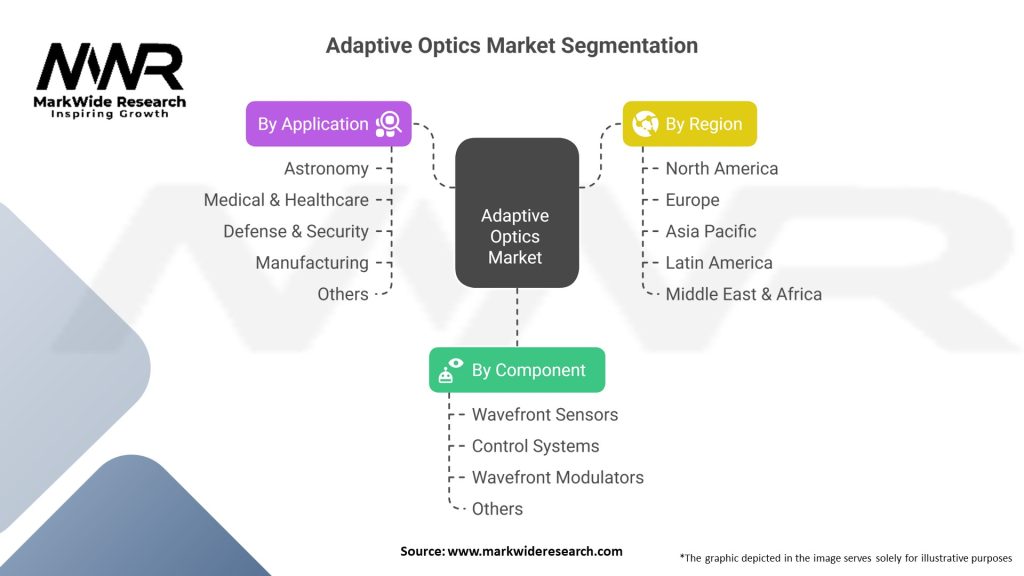 MWR
MarkWide Research
Inspiring Growth

Adaptive Optics Market Segmentation

By Application
Astronomy
Medical & Healthcare
Defense & Security
Manufacturing
Others

Adaptive Optics Market

By Region
North America
Europe
Asia Pacific
Latin America
Middle East & Africa

By Component
Wavefront Sensors
Control Systems
Wavefront Modulators
Others

Source: www.markwideresearch.com

*The graphic depicted in the image serves solely for illustrative purposes